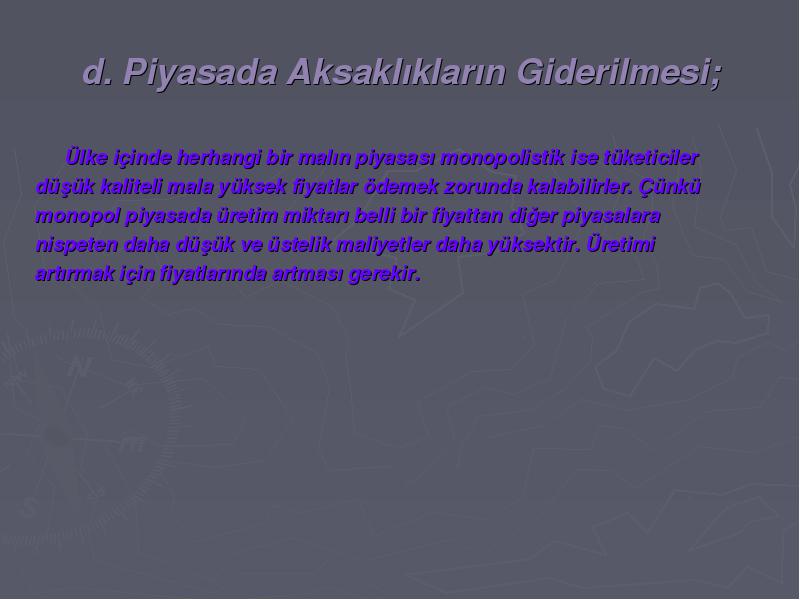 d. Piyasada Aksaklıkların Giderilmesi;

Ülke içinde herhangi bir malın piyasası monopolistik ise tüketiciler düşük kaliteli mala yüksek fiyatlar ödemek zorunda kalabilirler. Çünkü monopol piyasada üretim miktarı belli bir fiyattan diğer piyasalara nispeten daha düşük ve üstelik maliyetler daha yüksektir. Üretimi artırmak için fiyatlarında artması gerekir.